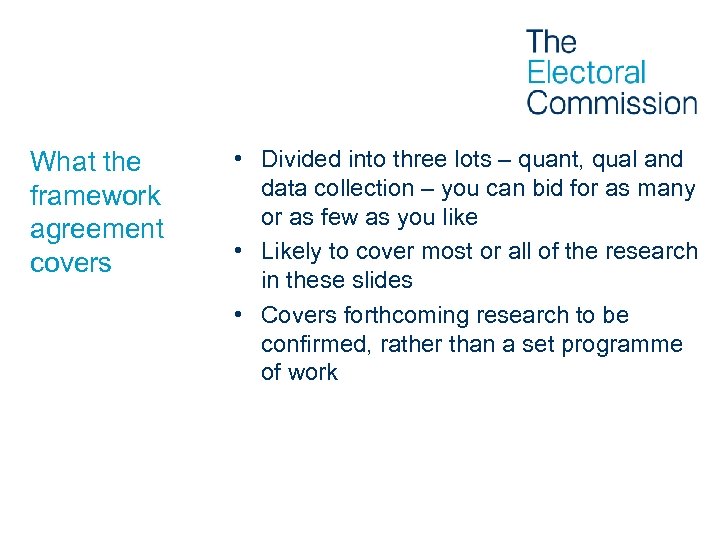 The Electoral Commission

What the framework agreement covers

• Divided into three lots – quant, qual and data collection – you can bid for as many or as few as you like

• Likely to cover most or all of the research in these slides

• Covers forthcoming research to be confirmed, rather than a set programme of work